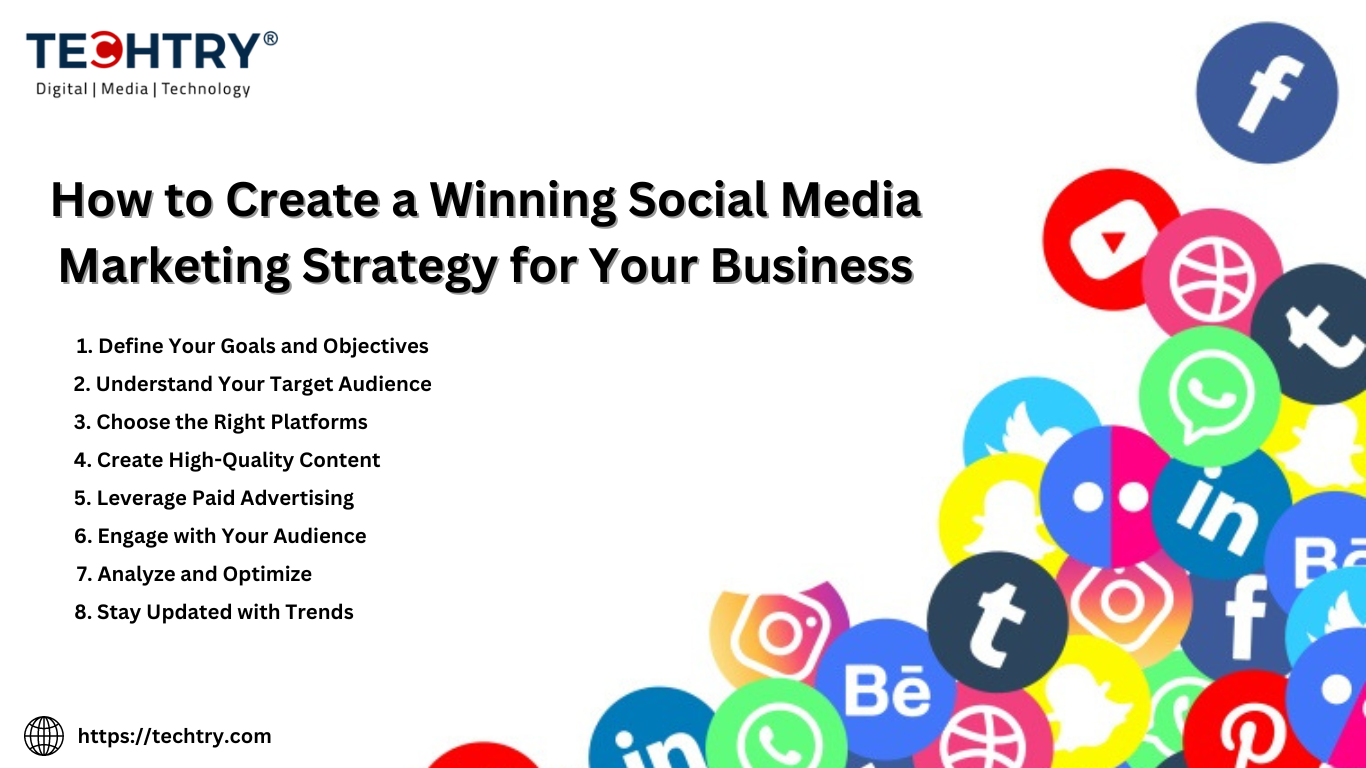 TECHTRY®
Digital | Media | Technology

How to Create a Winning Social Media Marketing Strategy for Your Business

1. Define Your Goals and Objectives
2. Understand Your Target Audience
3. Choose the Right Platforms
4. Create High-Quality Content
5. Leverage Paid Advertising
6. Engage with Your Audience
7. Analyze and Optimize
8. Stay Updated with Trends

https://techtry.com